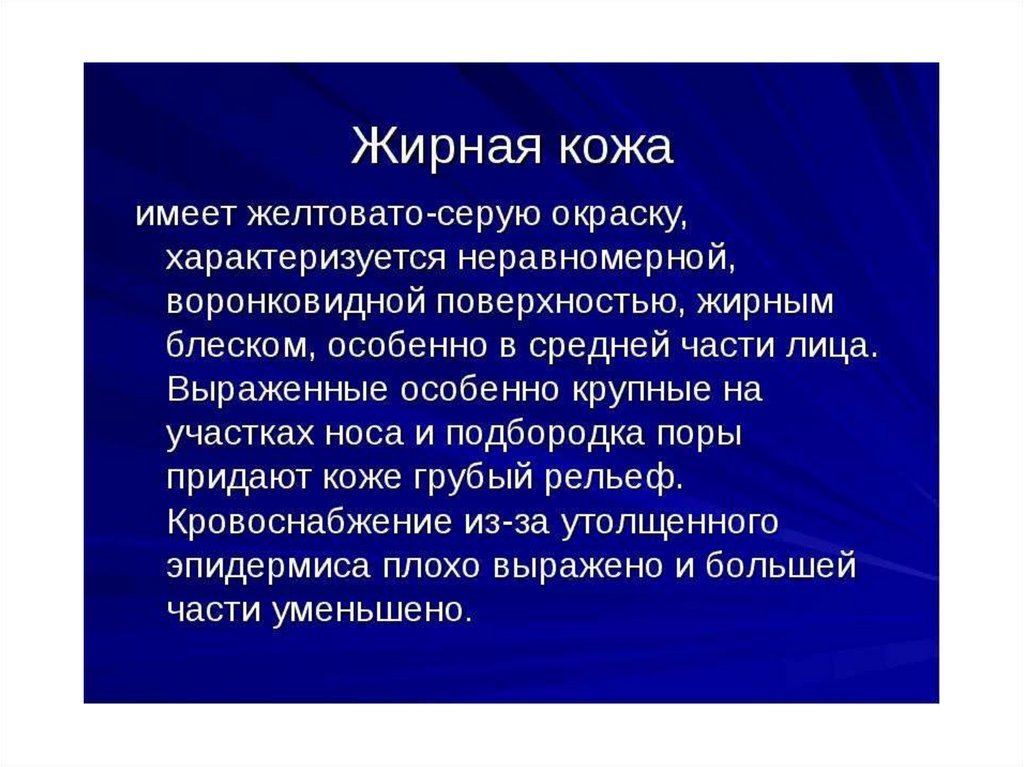 Жирная кожа

имеет желтовато-серую окраску, характеризуется неравномерной, воронковидной поверхностью, жирным блеском, особенно в средней части лица. Выраженные особенно крупные на участках носа и подбородка поры придают коже грубый рельеф. Кровоснабжение из-за утолщенного эпидермиса плохо выражено и большей части уменьшено.